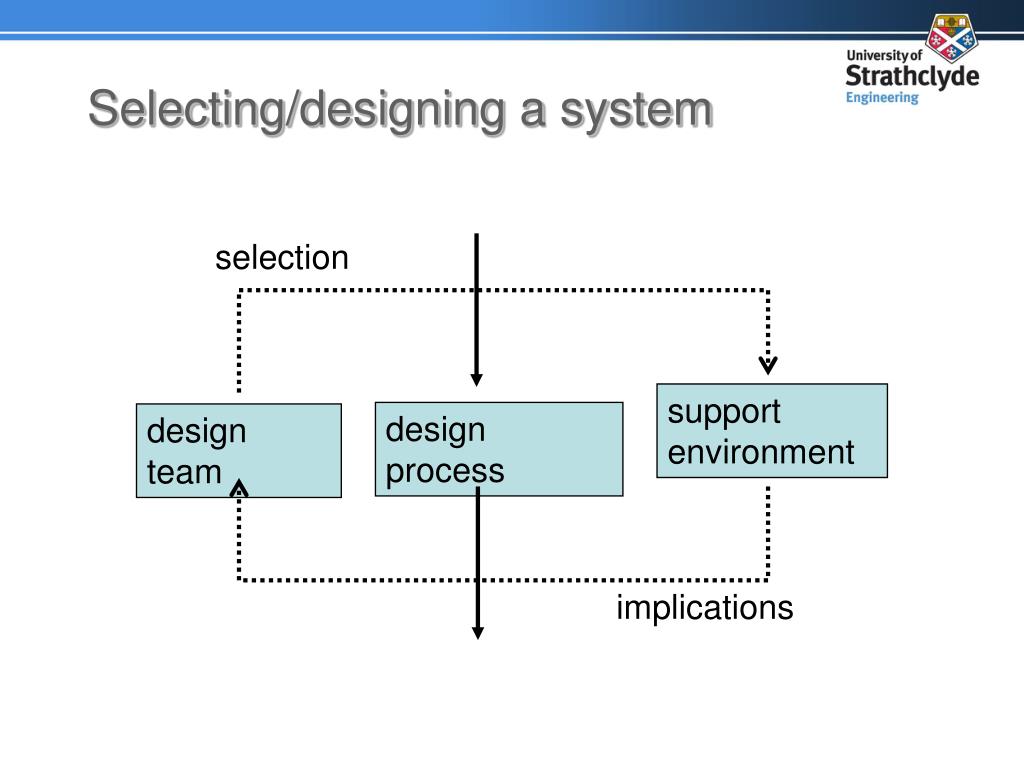 University of
Strathclyde
Engineering

Selecting/designing a system

selection

design team

design process

support environment

implications